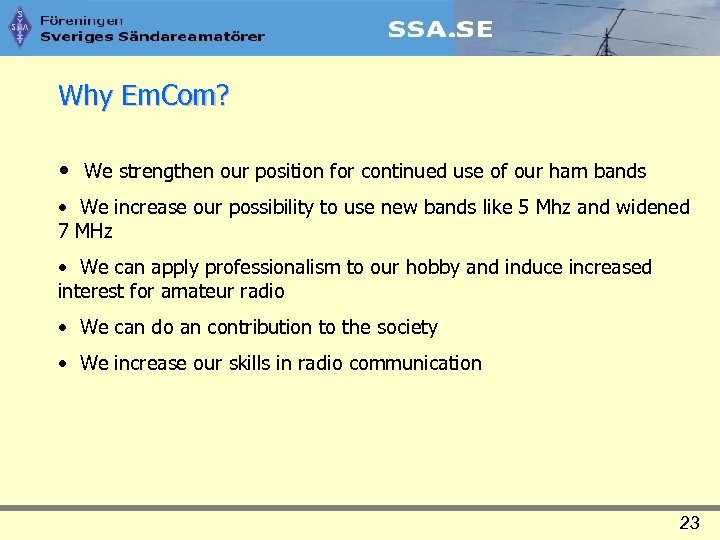 SSA

Föreningen
Sveriges Sändareamatörer

SSA.SE

Why EmCom?

• We strengthen our position for continued use of our ham bands

• We increase our possibility to use new bands like 5 Mhz and widened 7 MHz

• We can apply professionalism to our hobby and induce increased interest for amateur radio

• We can do an contribution to the society

• We increase our skills in radio communication

23